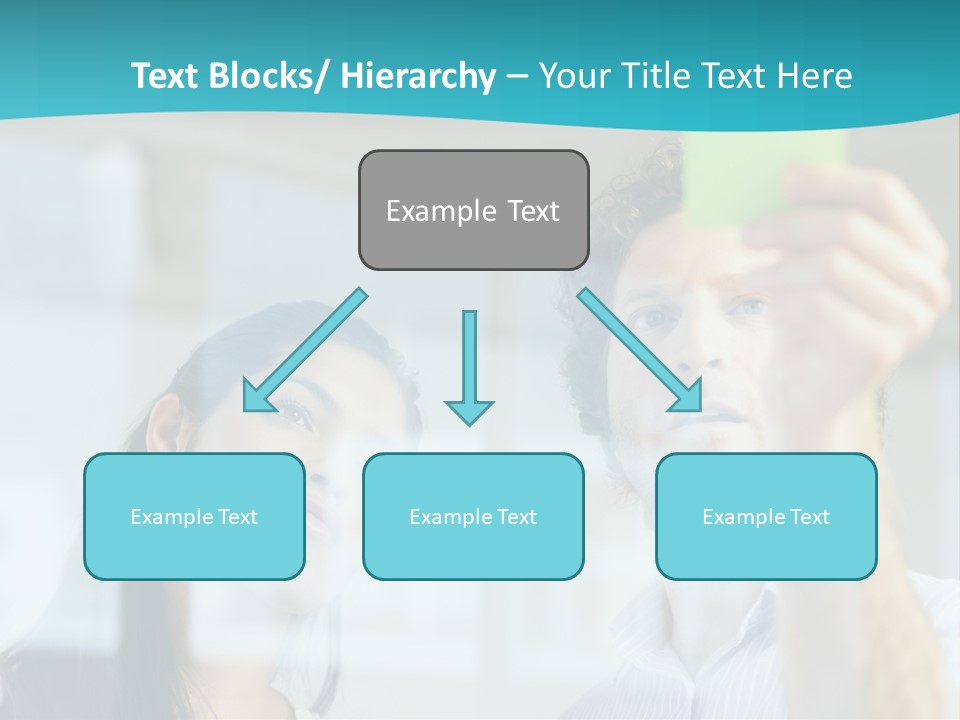 Text Blocks/ Hierarchy – Your Title Text Here

Example Text

Example Text

Example Text

Example Text